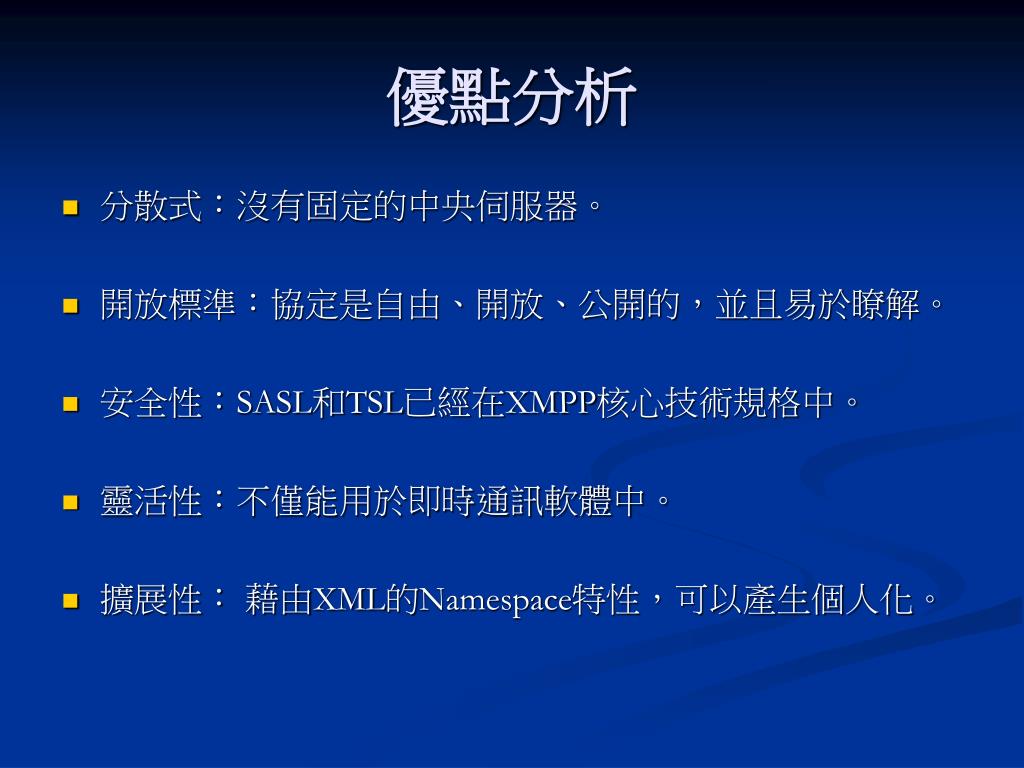 優點分析

分散式：沒有固定的中央伺服器。

開放標準：協定是自由、開放、公開的，並且易於瞭解。

安全性：SASL和TSL已經在XMPP核心技術規格中。

靈活性：不僅能用於即時通訊軟體中。

擴展性： 藉由XML的Namespace特性，可以產生個人化。